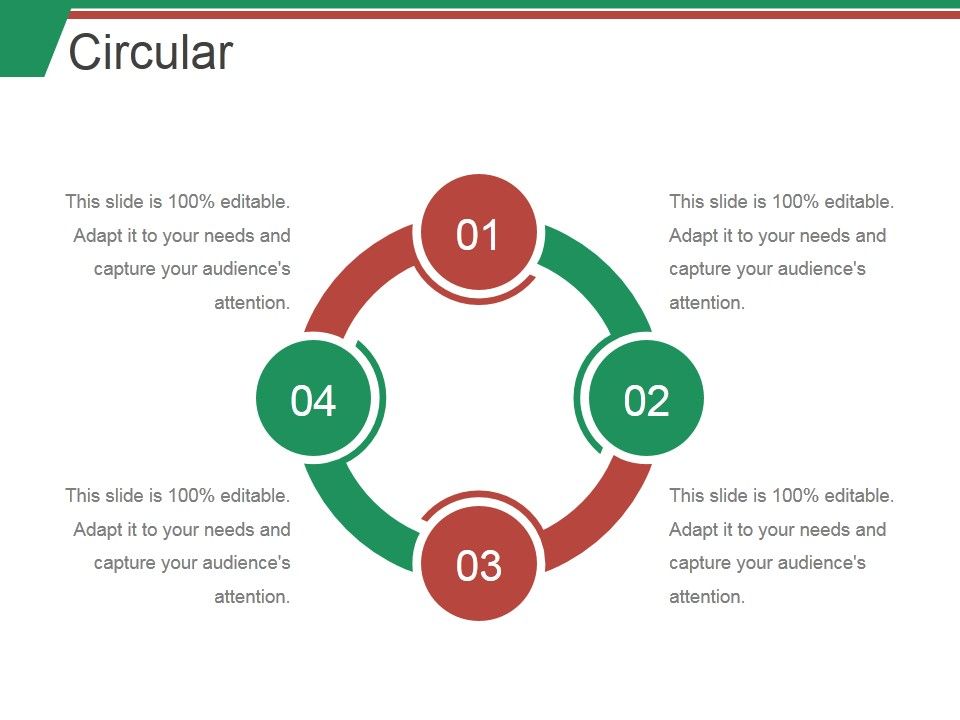 Circular

This slide is 100% editable. Adapt it to your needs and capture your audience's attention.

01

This slide is 100% editable. Adapt it to your needs and capture your audience's attention.

04

02

This slide is 100% editable. Adapt it to your needs and capture your audience's attention.

03

This slide is 100% editable. Adapt it to your needs and capture your audience's attention.